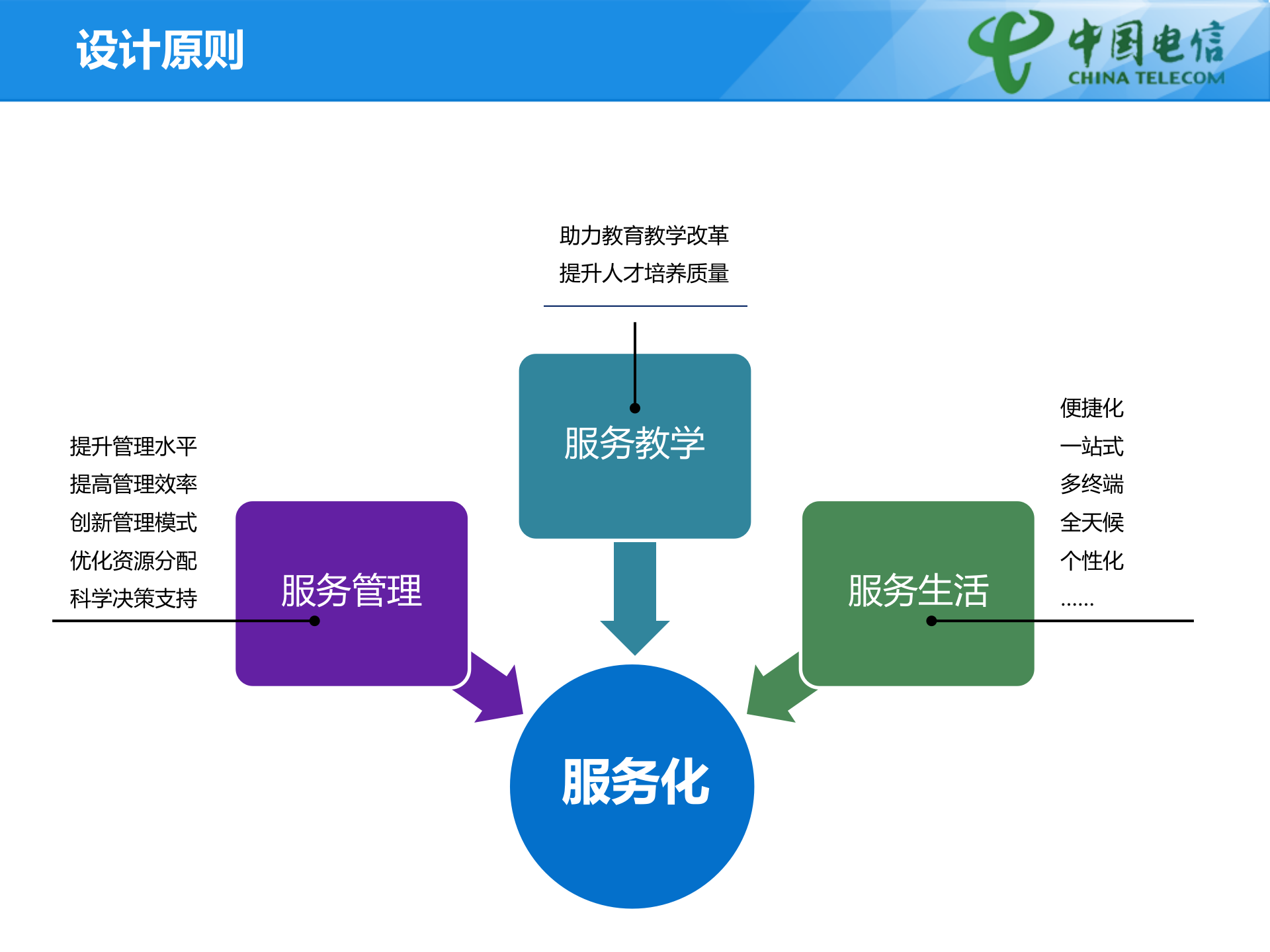 设计原则

中国电信
CHINA TELECOM

助力教育教学改革
提升人才培养质量

服务教学

提升管理水平
提高管理效率
创新管理模式
优化资源分配
科学决策支持

服务管理

便捷化
一站式
多终端
全天候
个性化
……

服务生活

服务化